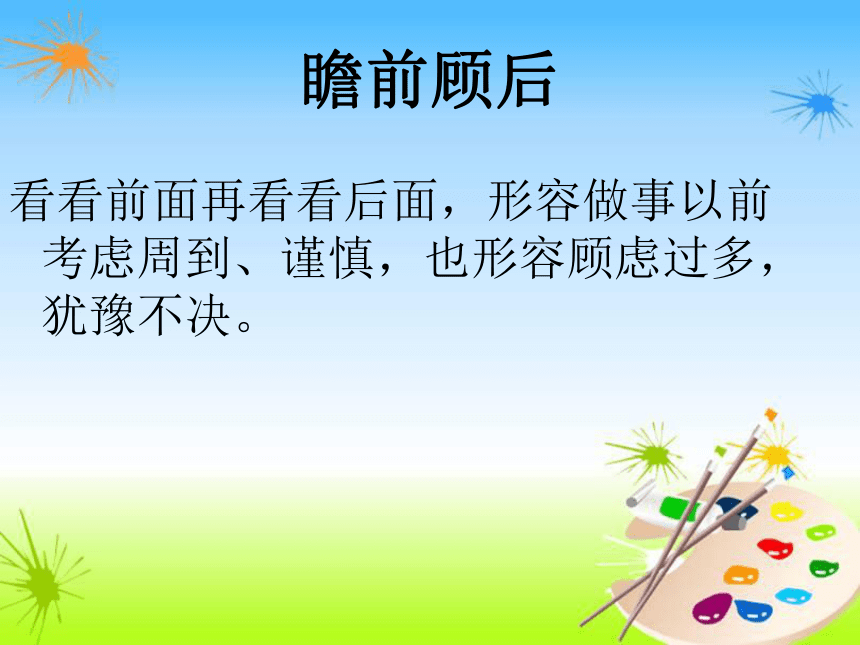 瞻前顾后

看看前面再看看后面，形容做事以前考虑周到、谨慎，也形容顾虑过多，犹豫不决。